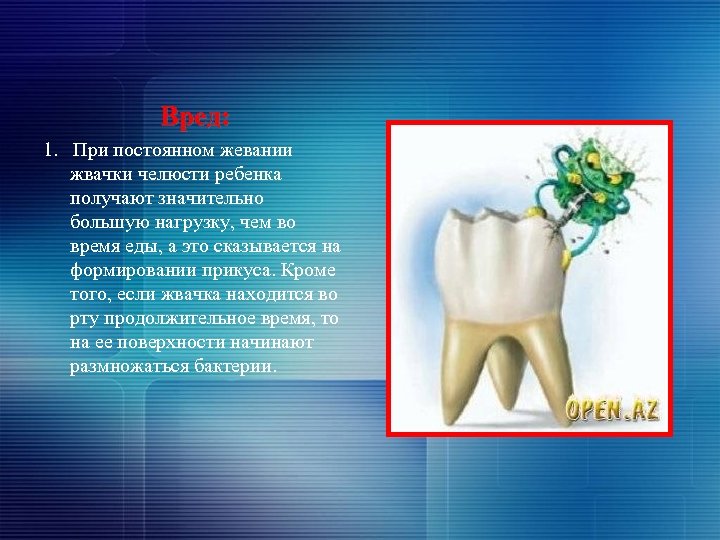 Вред:

1. При постоянном жевании жвачки челюсти ребенка получают значительно большую нагрузку, чем во время еды, а это сказывается на формировании прикуса. Кроме того, если жвачка находится во рту продолжительное время, то на ее поверхности начинают размножаться бактерии.

OPEN.AZ